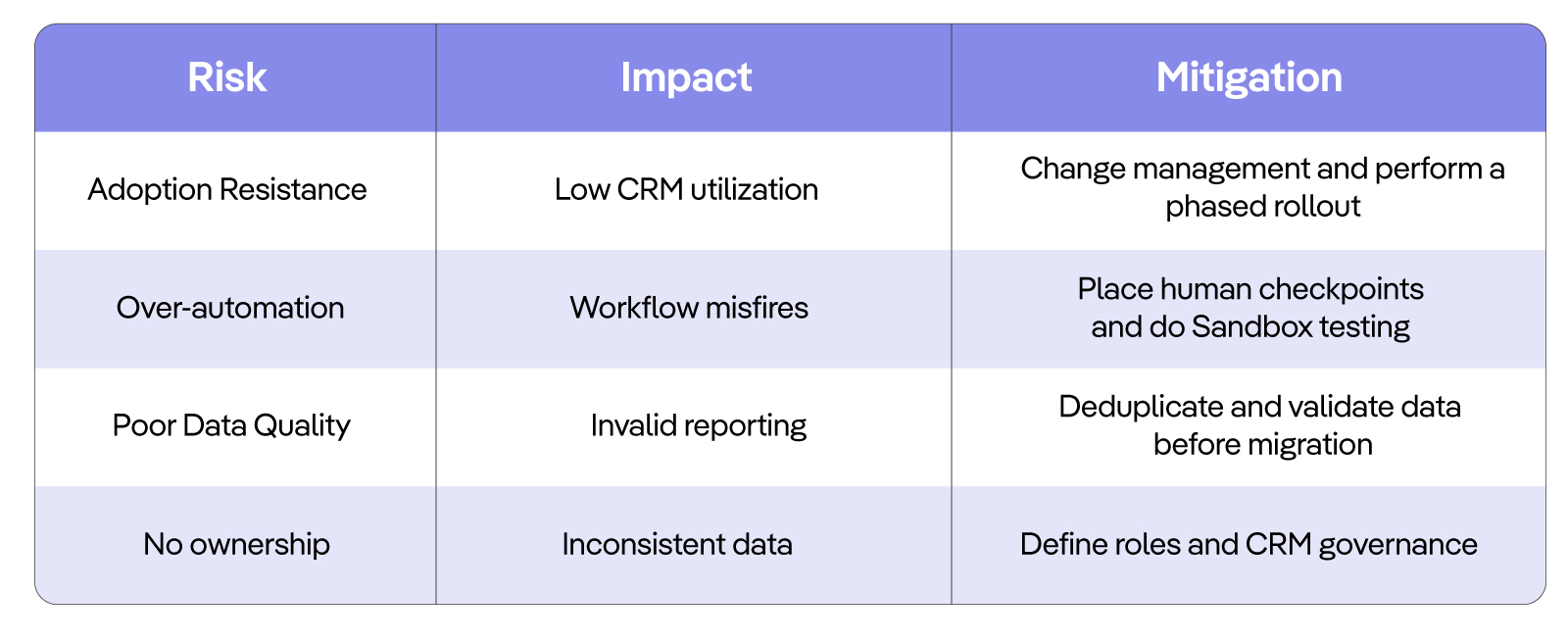 | Risk | Impact | Mitigation |
|---|---|---|
| Adoption Resistance | Low CRM utilization | Change management and perform a phased rollout |
| Over-automation | Workflow misfires | Place human checkpoints and do Sandbox testing |
| Poor Data Quality | Invalid reporting | Deduplicate and validate data before migration |
| No ownership | Inconsistent data | Define roles and CRM governance |